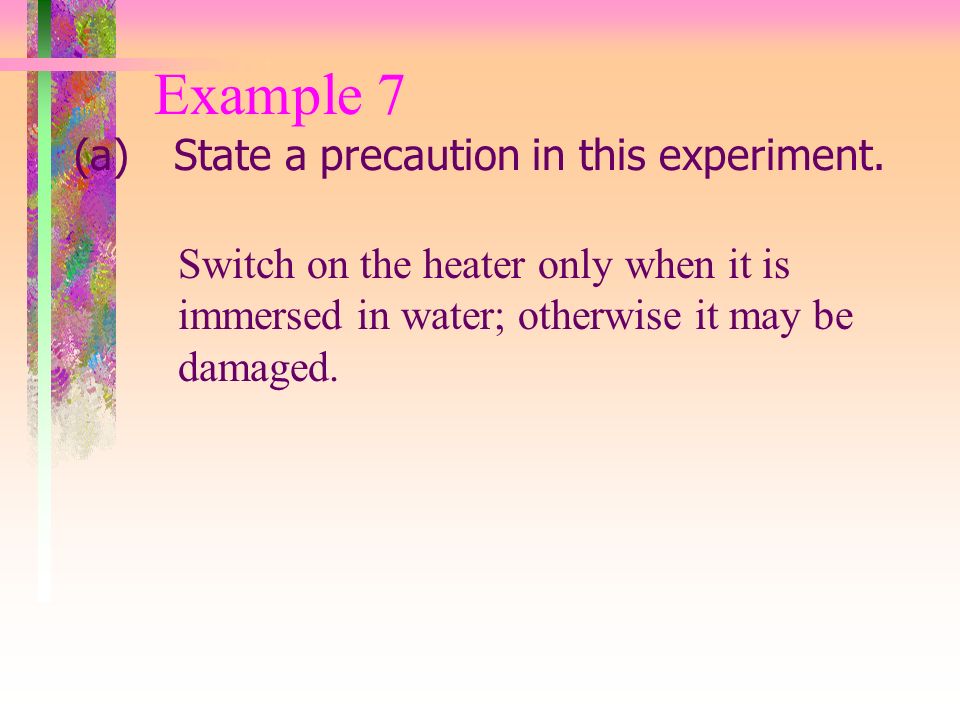 Example 7

(a) State a precaution in this experiment.

Switch on the heater only when it is immersed in water; otherwise it may be damaged.